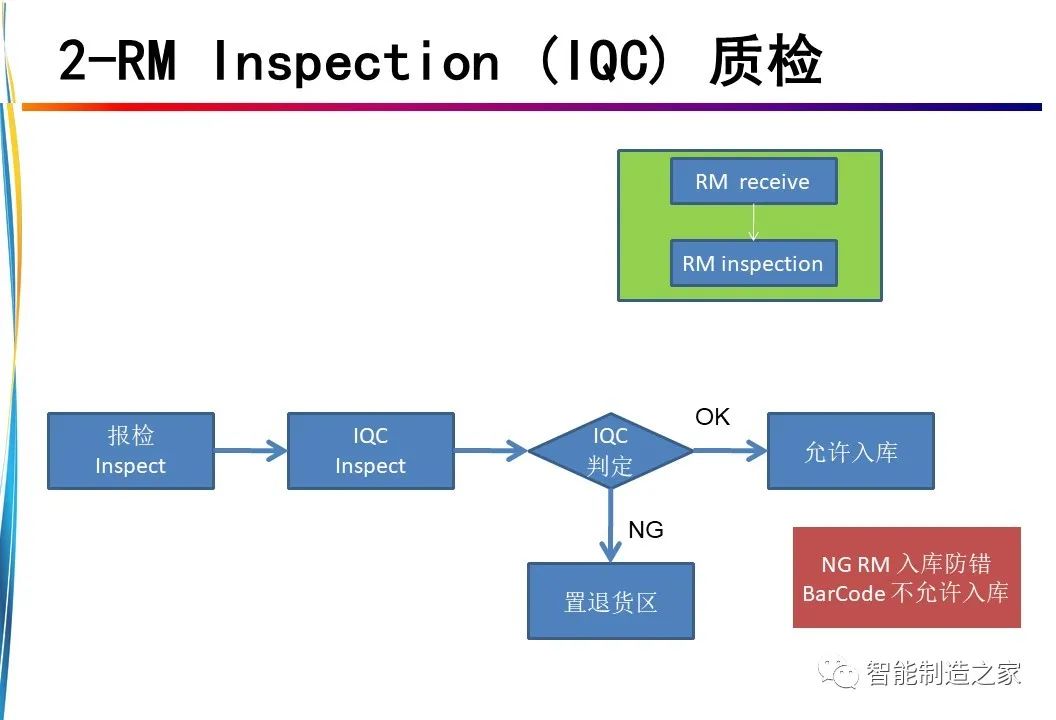 2-RM Inspection (IQC) 质检

RM receive

RM inspection

报检
Inspect

IQC
Inspect

IQC
判定

OK

允许入库

NG

置退货区

NG RM 入库防错
BarCode 不允许入库

智能制造之家